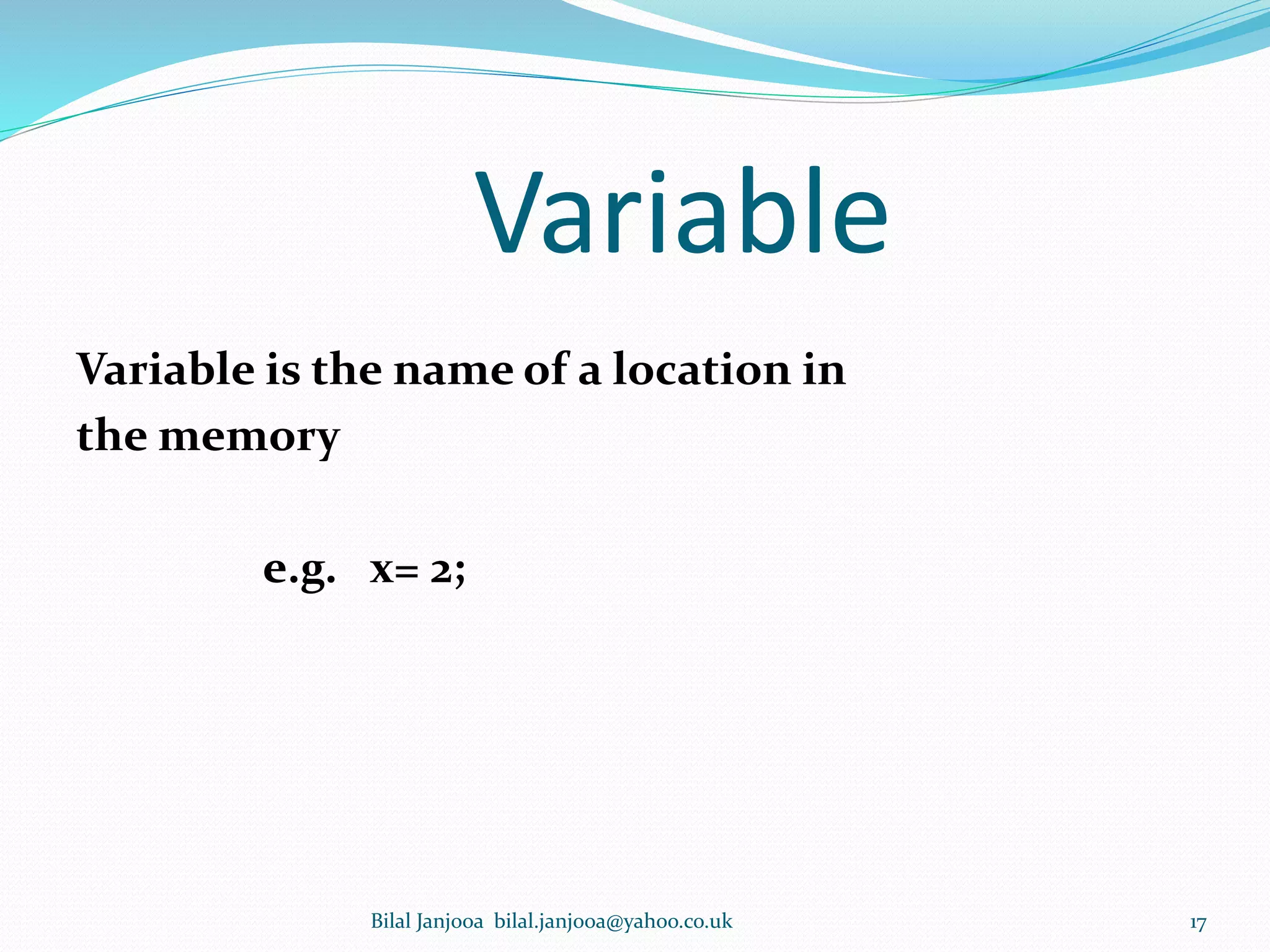 Variable

Variable is the name of a location in the memory

e.g. x= 2;

Bilal Janjooa bilal.janjooa@yahoo.co.uk

17